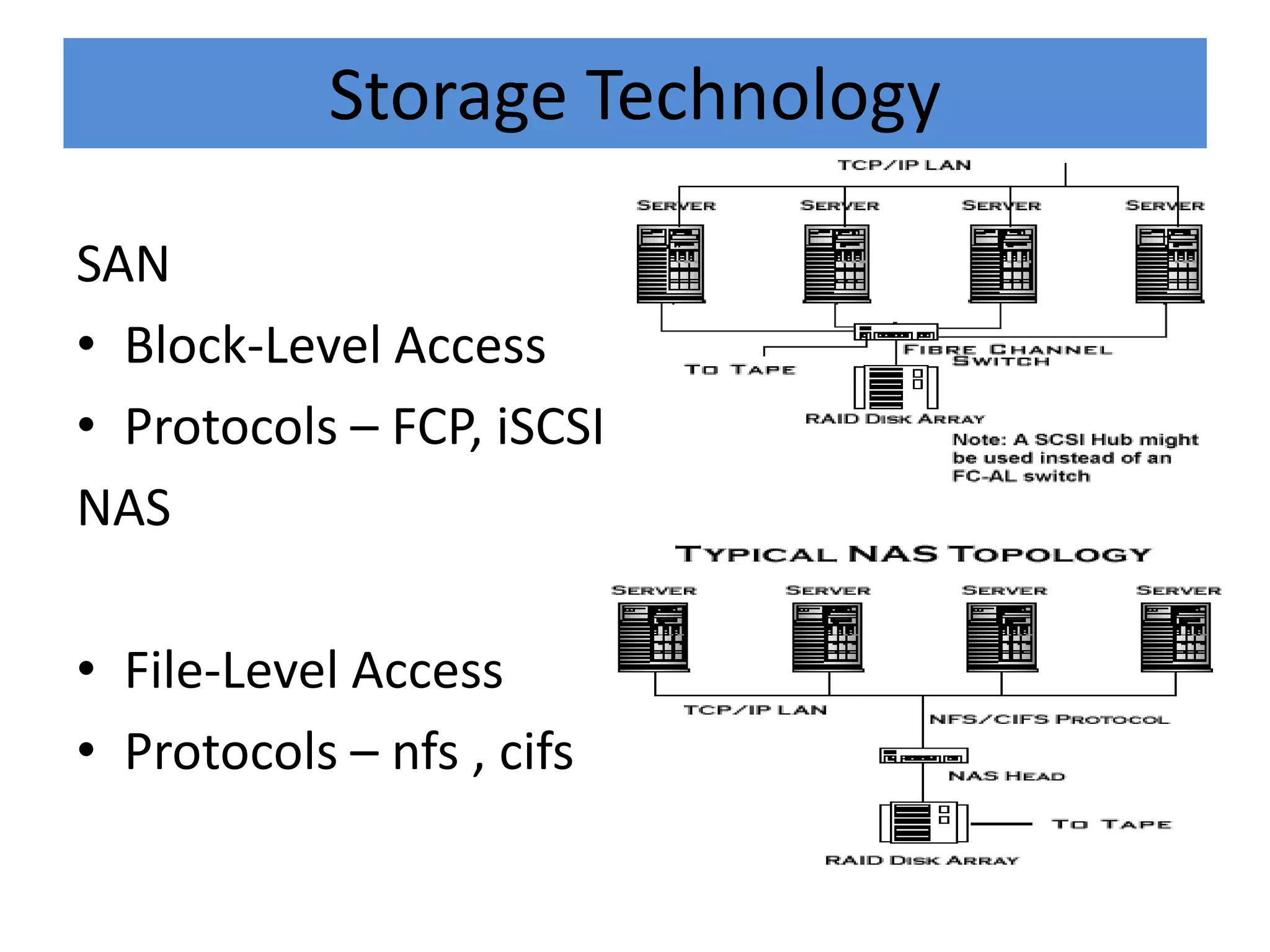 Storage Technology

SAN

• Block-Level Access

• Protocols – FCP, iSCSI

NAS

• File-Level Access

• Protocols – nfs , cifs

TCP/IP LAN

SERVER SERVER SERVER SERVER

FIBRE CHANNEL SWITCH

TO TAPE

RAID DISK ARRAY

Note: A SCSI Hub might be used instead of an FC-AL switch

TYPICAL NAS TOPOLOGY

SERVER SERVER SERVER SERVER

TCP/IP LAN

NFS/CIFS PROTOCOL

NAS HEAD

TO TAPE

RAID DISK ARRAY